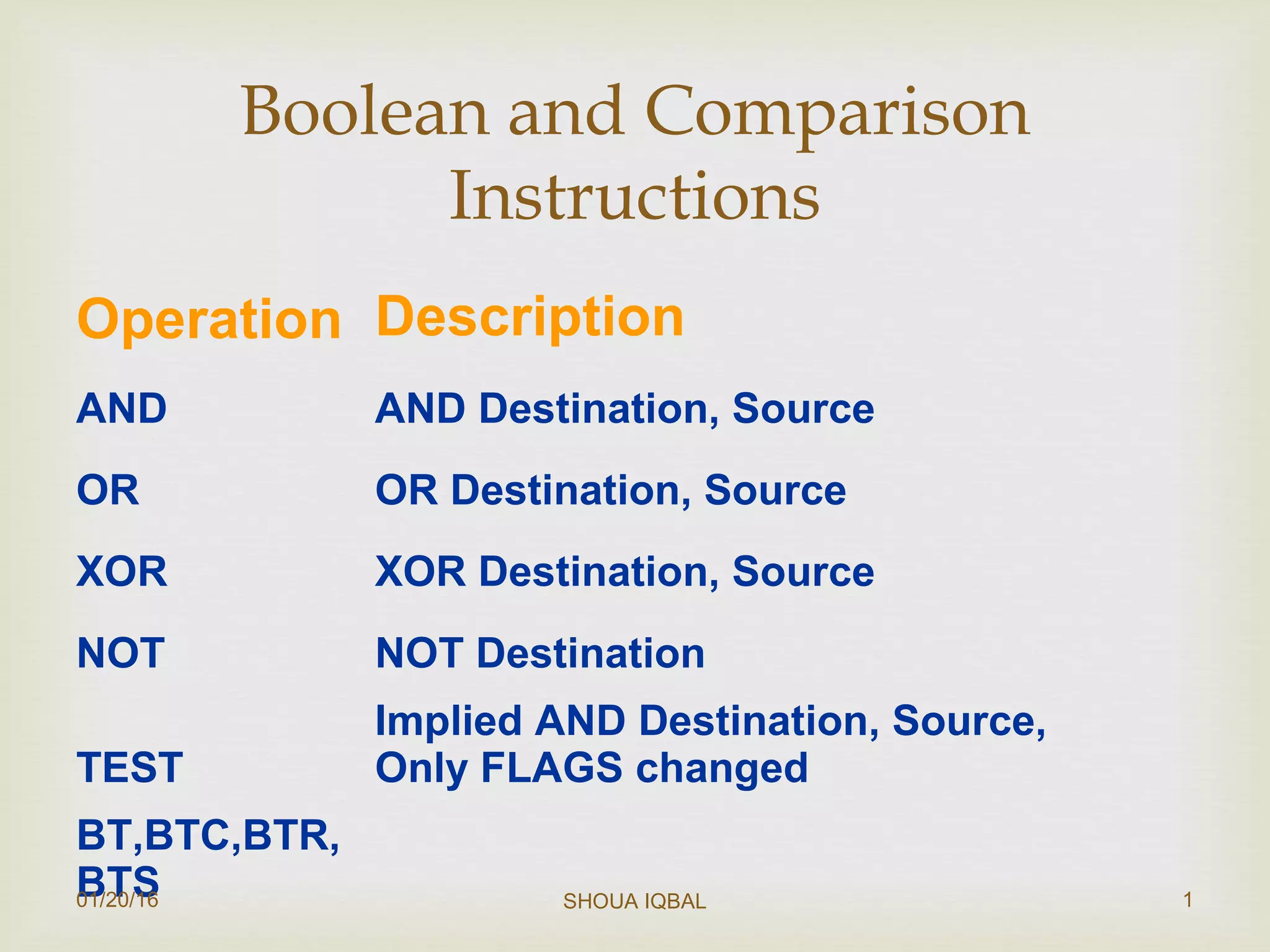 Boolean and Comparison Instructions

| Operation | Description |
|---|---|
| AND | AND Destination, Source |
| OR | OR Destination, Source |
| XOR | XOR Destination, Source |
| NOT | NOT Destination |
| TEST | Implied AND Destination, Source, Only FLAGS changed |
| BT,BTC,BTR, BTS | |

01/20/16

SHOUA IQBAL

1